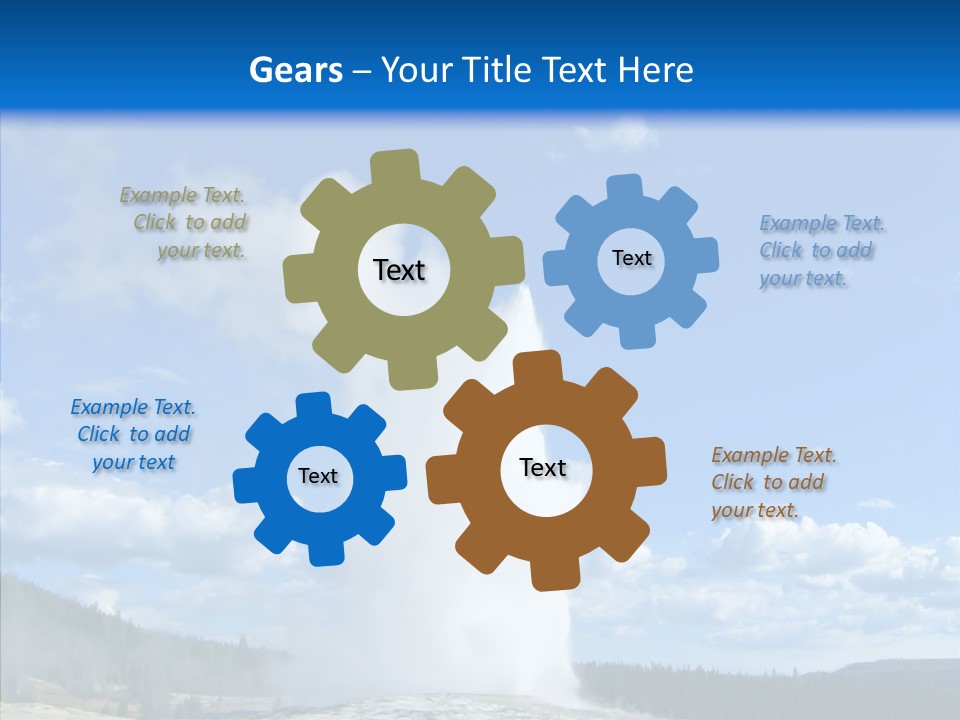 Gears – Your Title Text Here

Example Text. Click to add your text.

Text

Text

Example Text. Click to add your text.

Example Text. Click to add your text

Text

Text

Example Text. Click to add your text.